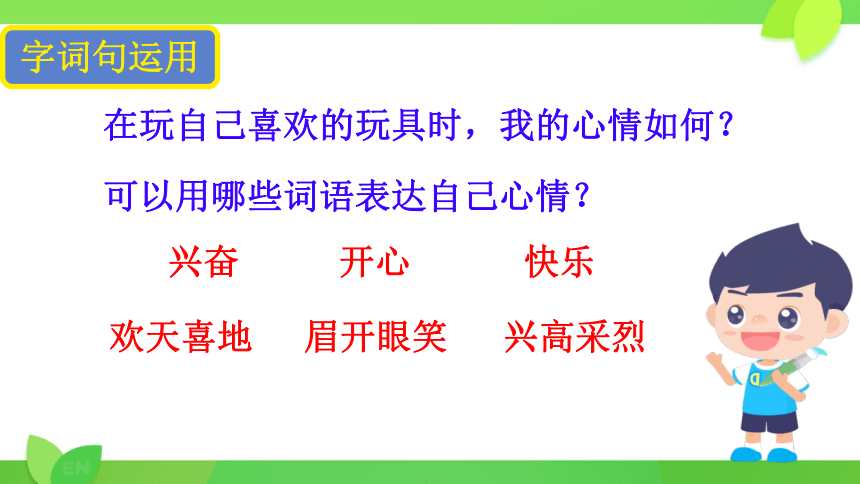 字词句运用

在玩自己喜欢的玩具时，我的心情如何？

可以用哪些词语表达自己心情？

兴奋　开心　快乐

欢天喜地　眉开眼笑　兴高采烈

EN